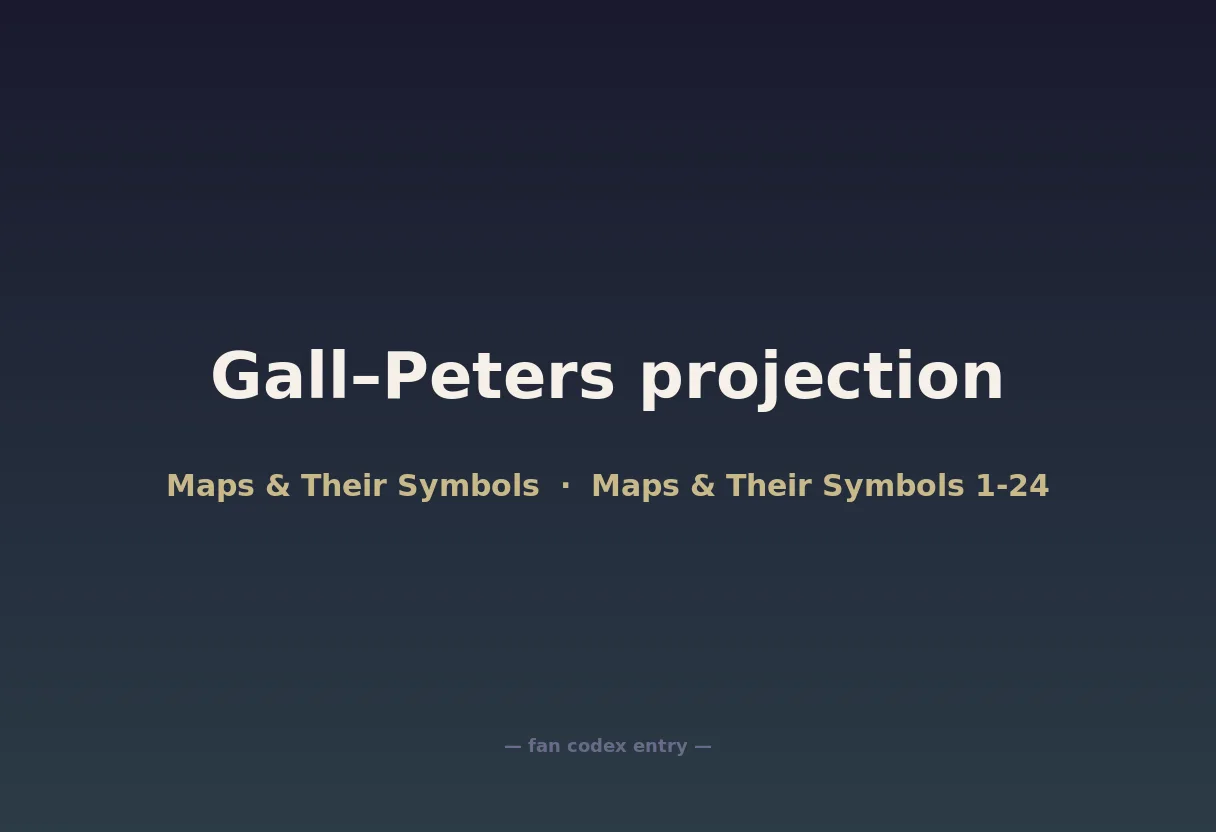 Gall–Peters projection

Maps & Their Symbols · Maps & Their Symbols 1-24

— fan codex entry —